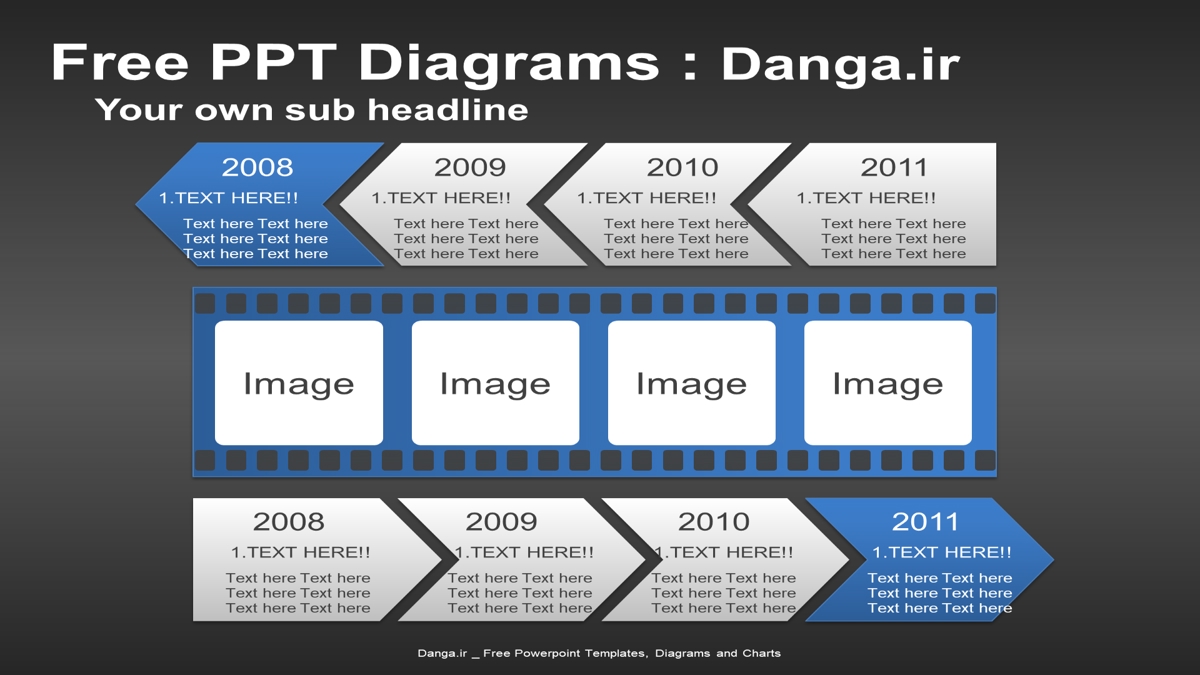 Free PPT Diagrams : Danga.ir
Your own sub headline

2008
1.TEXT HERE!!
Text here Text here
Text here Text here
Text here Text here

2009
1.TEXT HERE!!
Text here Text here
Text here Text here
Text here Text here

2010
1.TEXT HERE!!
Text here Text here
Text here Text here
Text here Text here

2011
1.TEXT HERE!!
Text here Text here
Text here Text here
Text here Text here

Image

Image

Image

Image

2008
1.TEXT HERE!!
Text here Text here
Text here Text here
Text here Text here

2009
1.TEXT HERE!!
Text here Text here
Text here Text here
Text here Text here

2010
1.TEXT HERE!!
Text here Text here
Text here Text here
Text here Text here

2011
1.TEXT HERE!!
Text here Text here
Text here Text here
Text here Text here

Danga.ir _ Free Powerpoint Templates, Diagrams and Charts